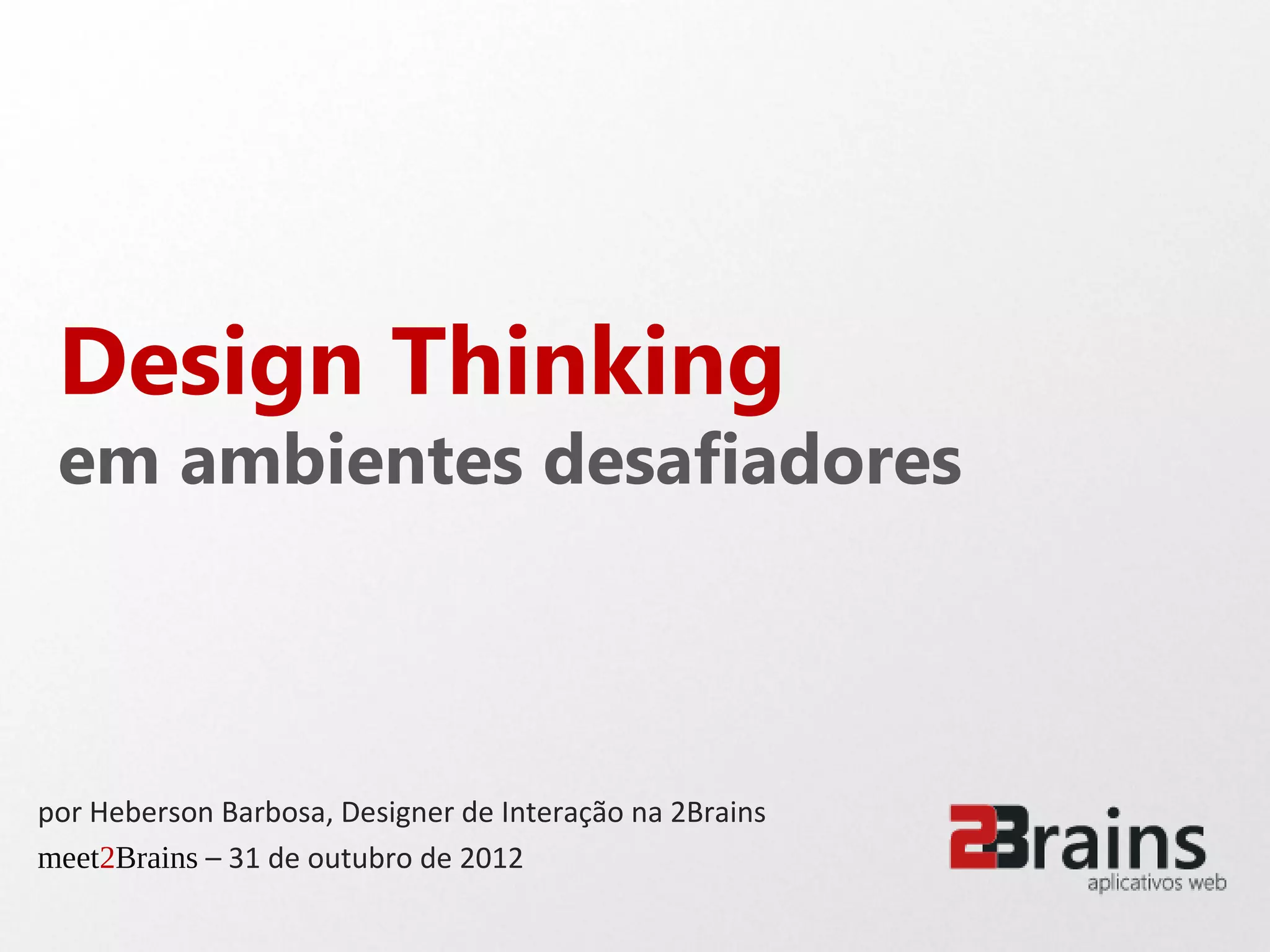 Design Thinking
em ambientes desafiadores

por Heberson Barbosa, Designer de Interação na 2Brains
meet2Brains – 31 de outubro de 2012

2Brains
aplicativos web